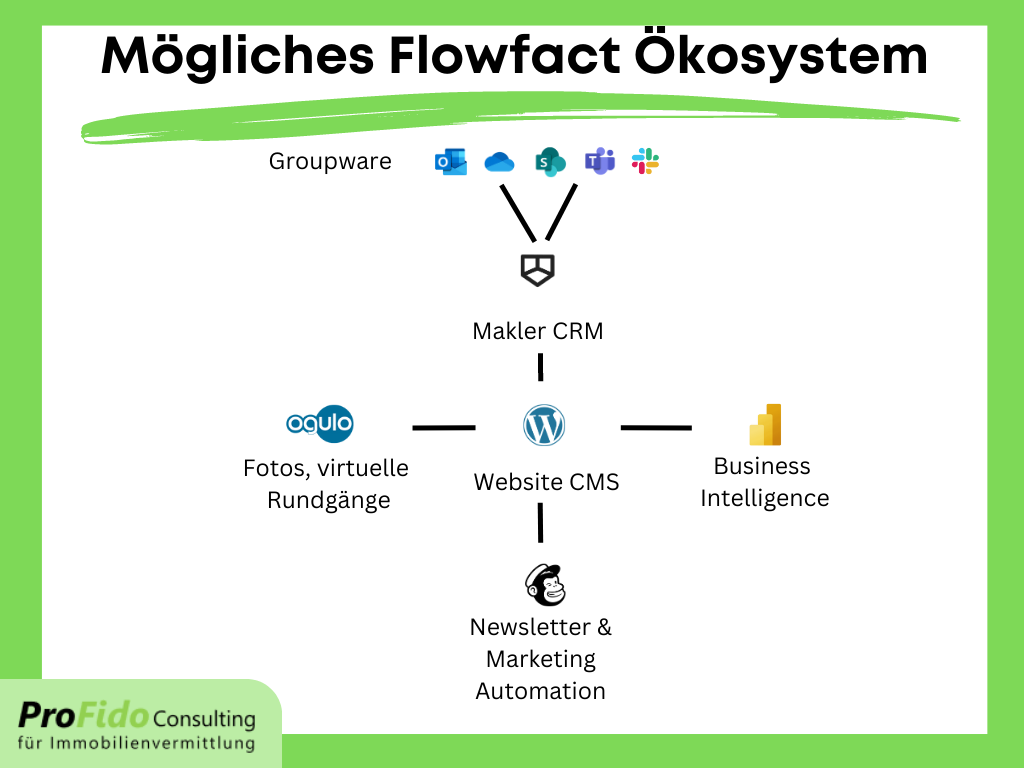 Mögliches Flowfact Ökosystem

Groupware

Makler CRM

ogulo

Fotos, virtuelle Rundgänge

Website CMS

Business Intelligence

Newsletter & Marketing Automation

ProFido Consulting
für Immobilienvermittlung